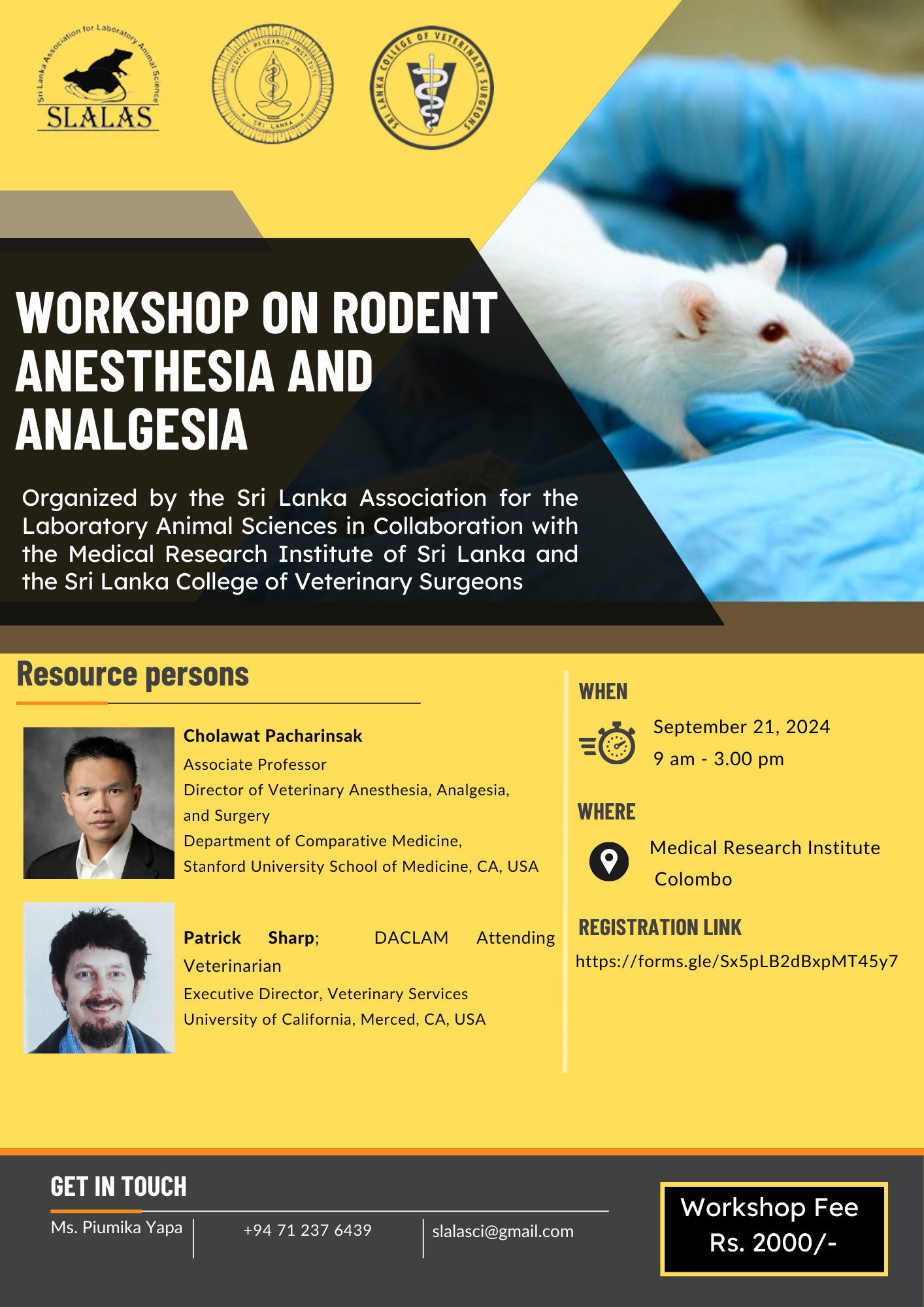 Sri Lanka Association for Laboratory Animal Science
SLALAS

MEDICAL RESEARCH INSTITUTE
SRI LANKA

SRI LANKA COLLEGE OF VETERINARY SURGEONS

WORKSHOP ON RODENT ANESTHESIA AND ANALGESIA

Organized by the Sri Lanka Association for the Laboratory Animal Sciences in Collaboration with the Medical Research Institute of Sri Lanka and the Sri Lanka College of Veterinary Surgeons

Resource persons

Cholawat Pacharinsak
Associate Professor
Director of Veterinary Anesthesia, Analgesia, and Surgery
Department of Comparative Medicine,
Stanford University School of Medicine, CA, USA

Patrick Sharp; DACLAM Attending Veterinarian
Executive Director, Veterinary Services
University of California, Merced, CA, USA

WHEN
September 21, 2024
9 am - 3.00 pm

WHERE
Medical Research Institute
Colombo

REGISTRATION LINK
https://forms.gle/Sx5pLB2dBxpMT45y7

GET IN TOUCH
Ms. Piumika Yapa
+94 71 237 6439
slalasci@gmail.com

Workshop Fee
Rs. 2000/-